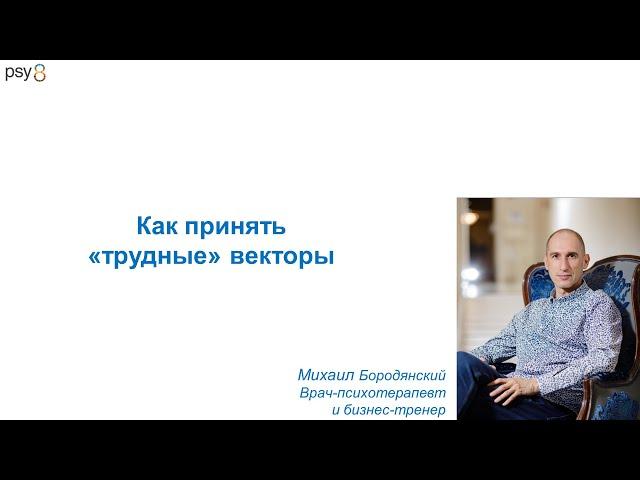 psy8

Как принять «трудные» векторы

Михаил Бородянский
Врач-психотерапевт
и бизнес-тренер